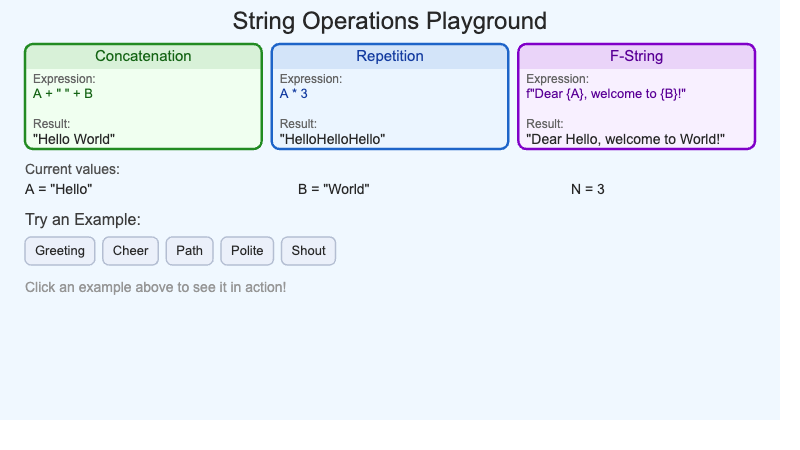 String Operations Playground

Concatenation
Expression:
A + " " + B
Result:
"Hello World"

Repetition
Expression:
A * 3
Result:
"HelloHelloHello"

F-String
Expression:
f"Dear {A}, welcome to {B}!"
Result:
"Dear Hello, welcome to World!"

Current values:
A = "Hello"
B = "World"
N = 3

Try an Example:
Greeting
Cheer
Path
Polite
Shout

Click an example above to see it in action!